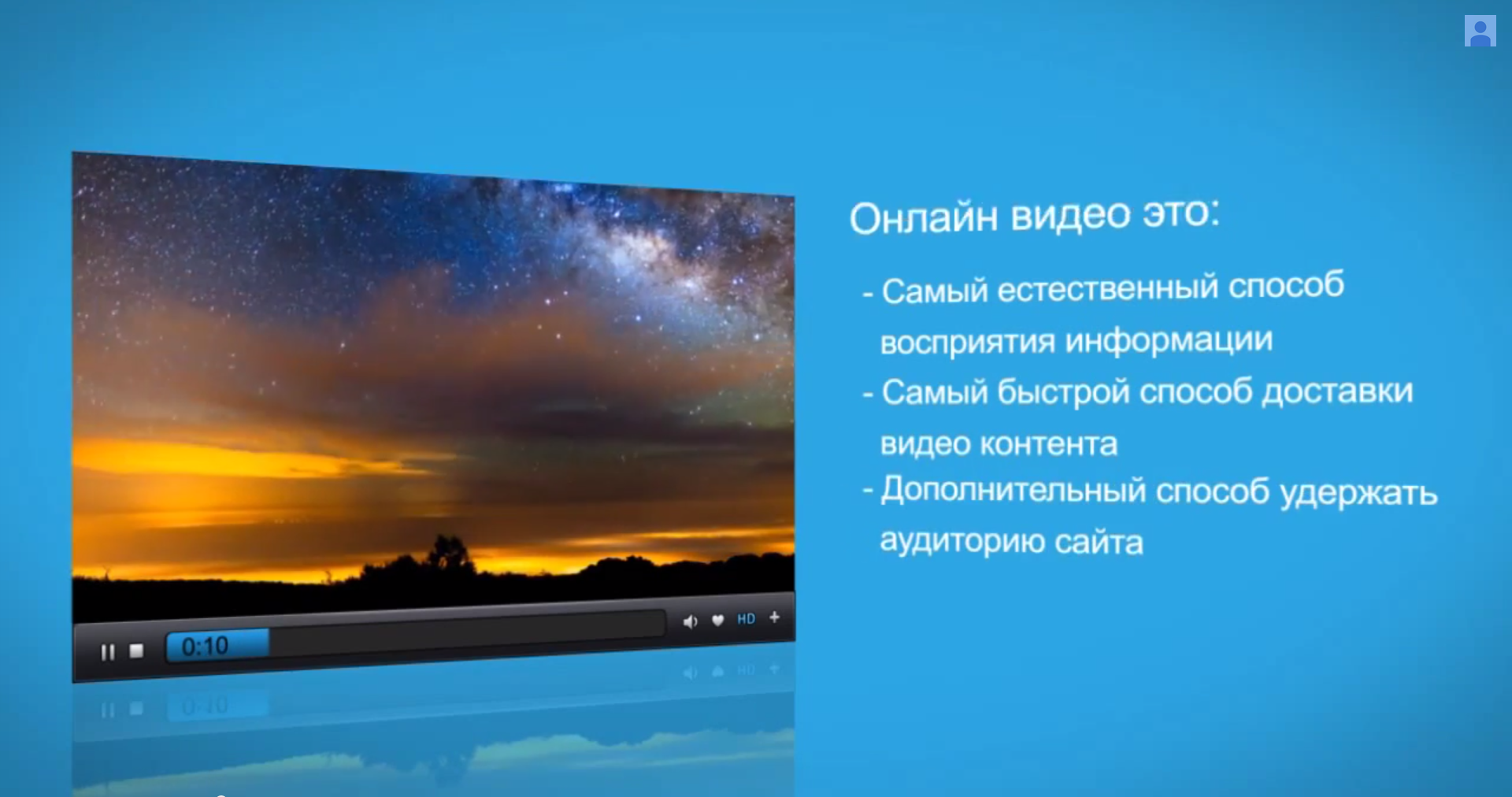 0:10

HD

Онлайн видео это:

- Самый естественный способ восприятия информации

- Самый быстрой способ доставки видео контента

- Дополнительный способ удержать аудиторию сайта